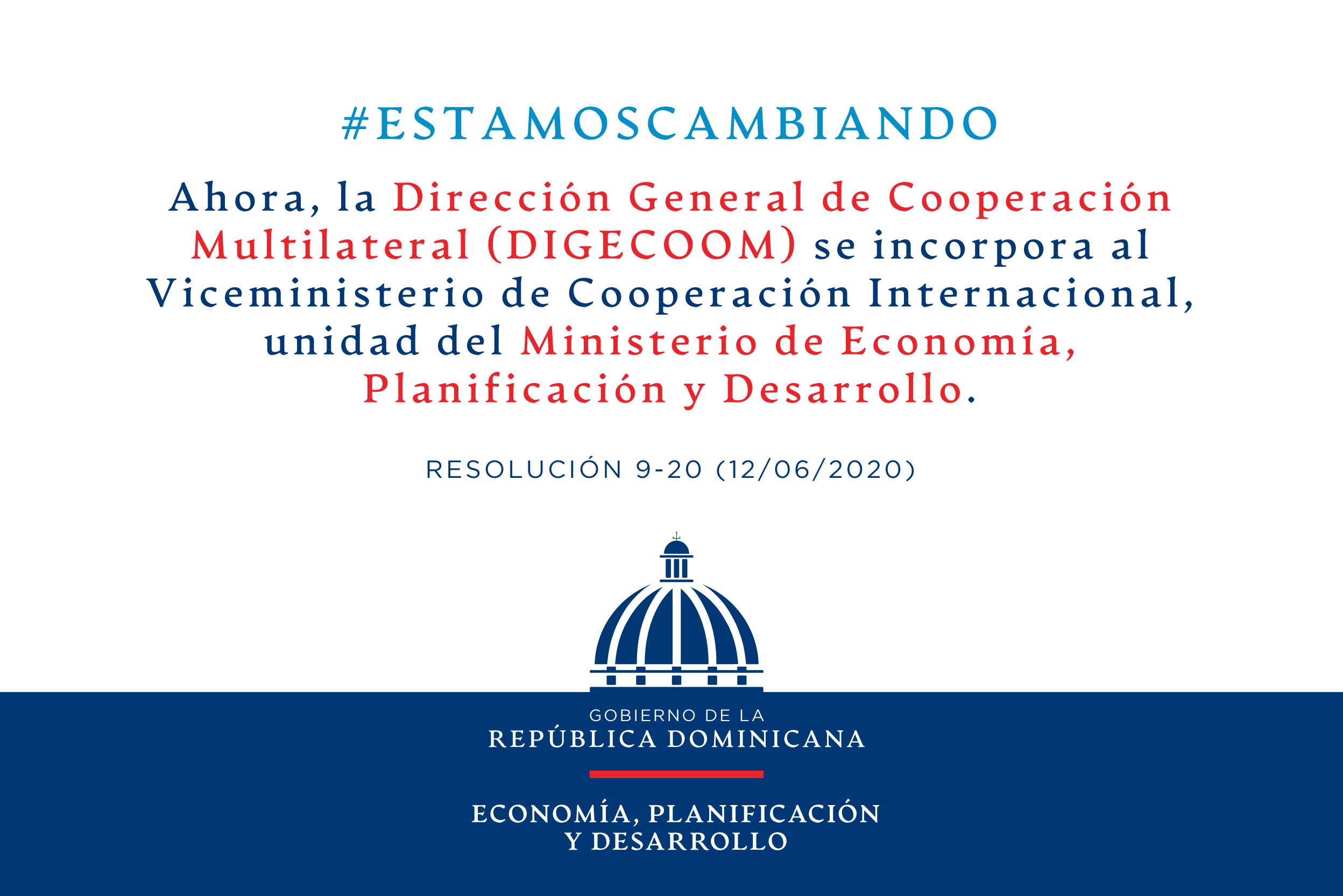 #ESTAMOSCAMBIANDO

Ahora, la Dirección General de Cooperación Multilateral (DIGECOOM) se incorpora al Viceministerio de Cooperación Internacional, unidad del Ministerio de Economía, Planificación y Desarrollo.

RESOLUCIÓN 9-20 (12/06/2020)

GOBIERNO DE LA
REPÚBLICA DOMINICANA

ECONOMÍA, PLANIFICACIÓN
Y DESARROLLO